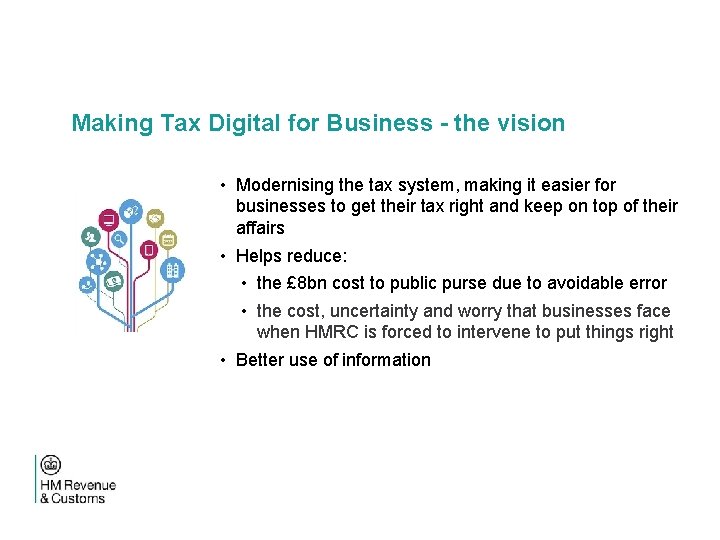 Making Tax Digital for Business - the vision

• Modernising the tax system, making it easier for businesses to get their tax right and keep on top of their affairs

• Helps reduce:

• the £8bn cost to public purse due to avoidable error

• the cost, uncertainty and worry that businesses face when HMRC is forced to intervene to put things right

• Better use of information

HM Revenue & Customs